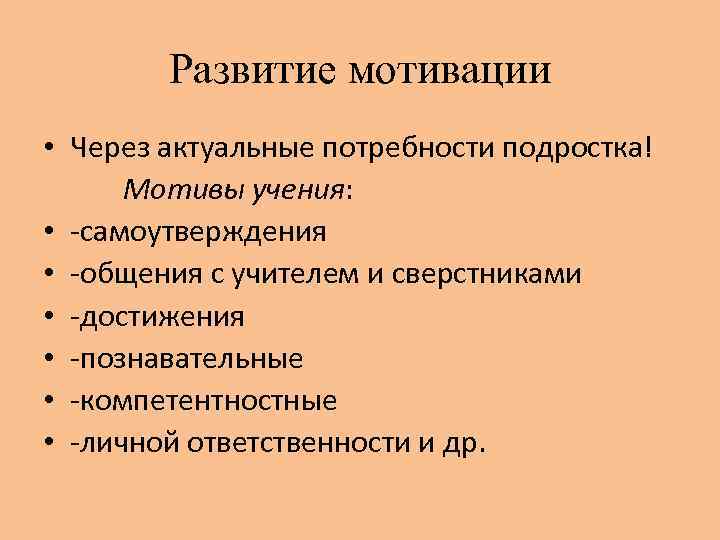 Развитие мотивации

• Через актуальные потребности подростка!

Мотивы учения:

• -самоутверждения
• -общения с учителем и сверстниками
• -достижения
• -познавательные
• -компетентностные
• -личной ответственности и др.